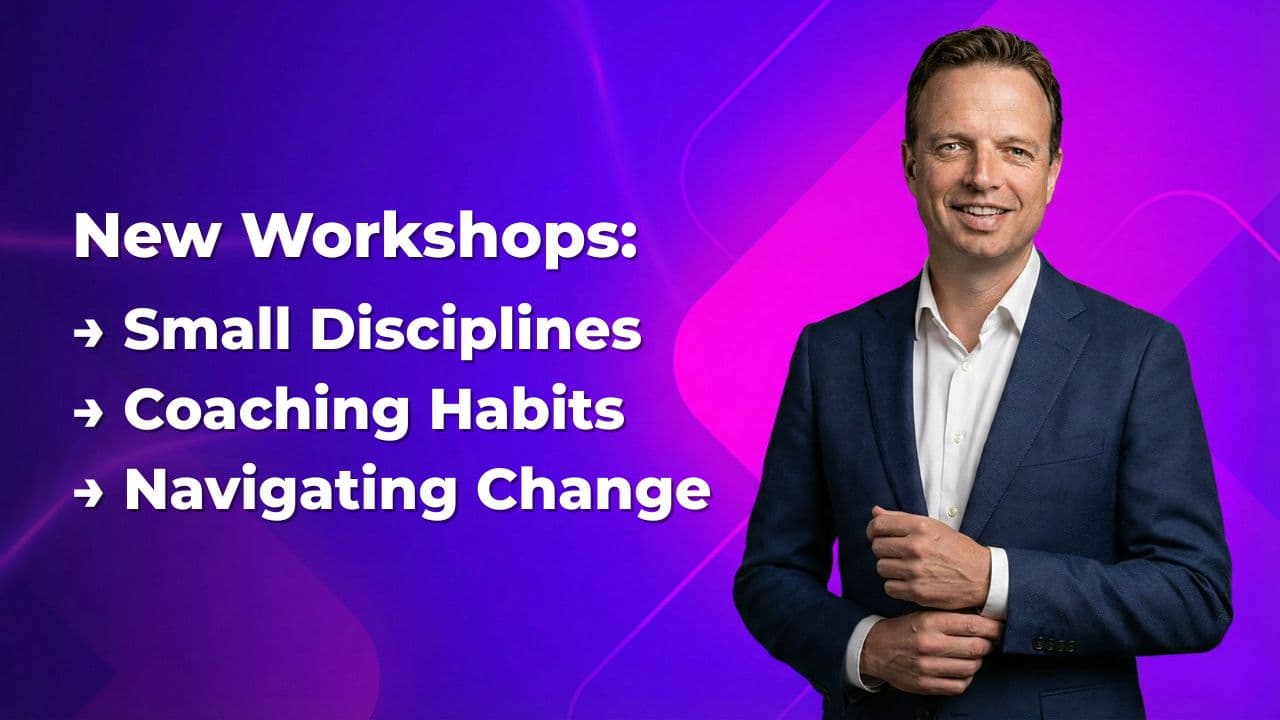 New Workshops:
→ Small Disciplines
→ Coaching Habits
→ Navigating Change